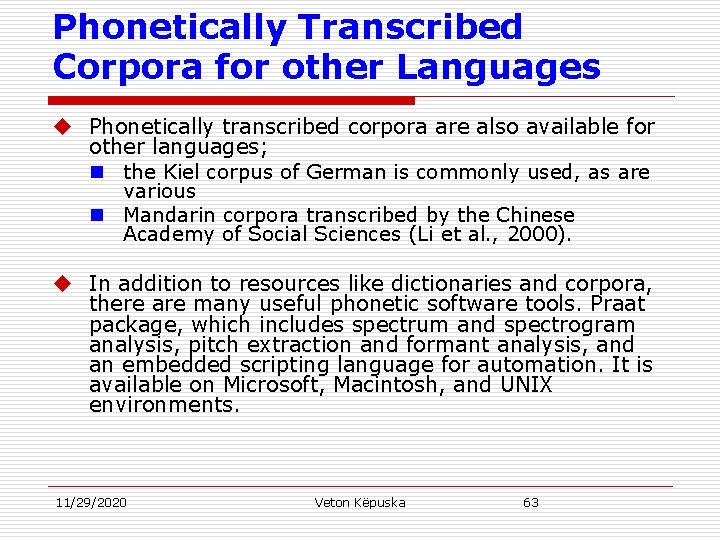 Phonetically Transcribed Corpora for other Languages

Phonetically transcribed corpora are also available for other languages;

the Kiel corpus of German is commonly used, as are various

Mandarin corpora transcribed by the Chinese Academy of Social Sciences (Li et al., 2000).

In addition to resources like dictionaries and corpora, there are many useful phonetic software tools. Praat package, which includes spectrum and spectrogram analysis, pitch extraction and formant analysis, and an embedded scripting language for automation. It is available on Microsoft, Macintosh, and UNIX environments.

11/29/2020 Veton Këpuska 63